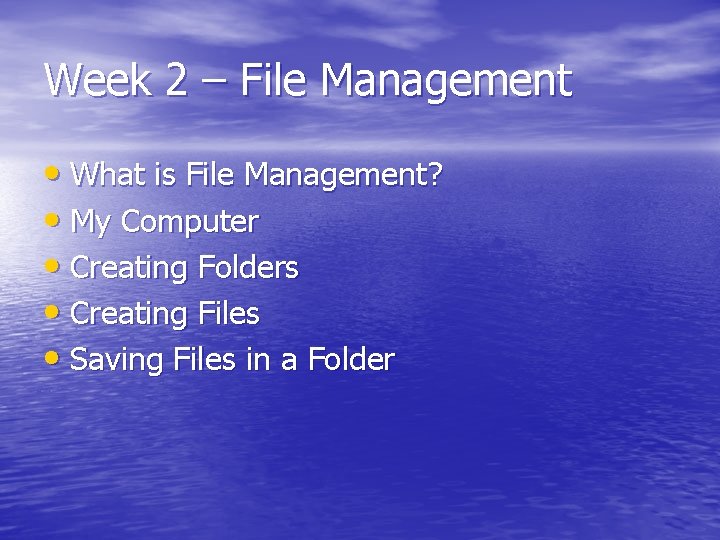 Week 2 – File Management

• What is File Management?
• My Computer
• Creating Folders
• Creating Files
• Saving Files in a Folder